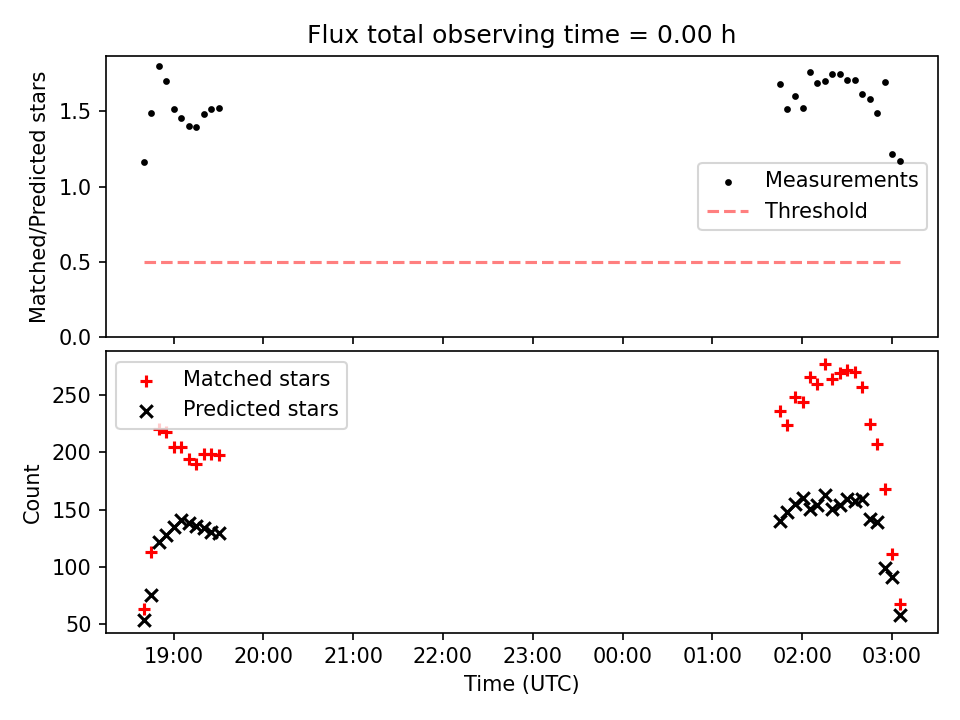 Flux total observing time = 0.00 h

Matched/Predicted stars

1.5
1.0
0.5
0.0

Measurements
Threshold

Matched stars
Predicted stars

Count

250
200
150
100
50

19:00 20:00 21:00 22:00 23:00 00:00 01:00 02:00 03:00

Time (UTC)